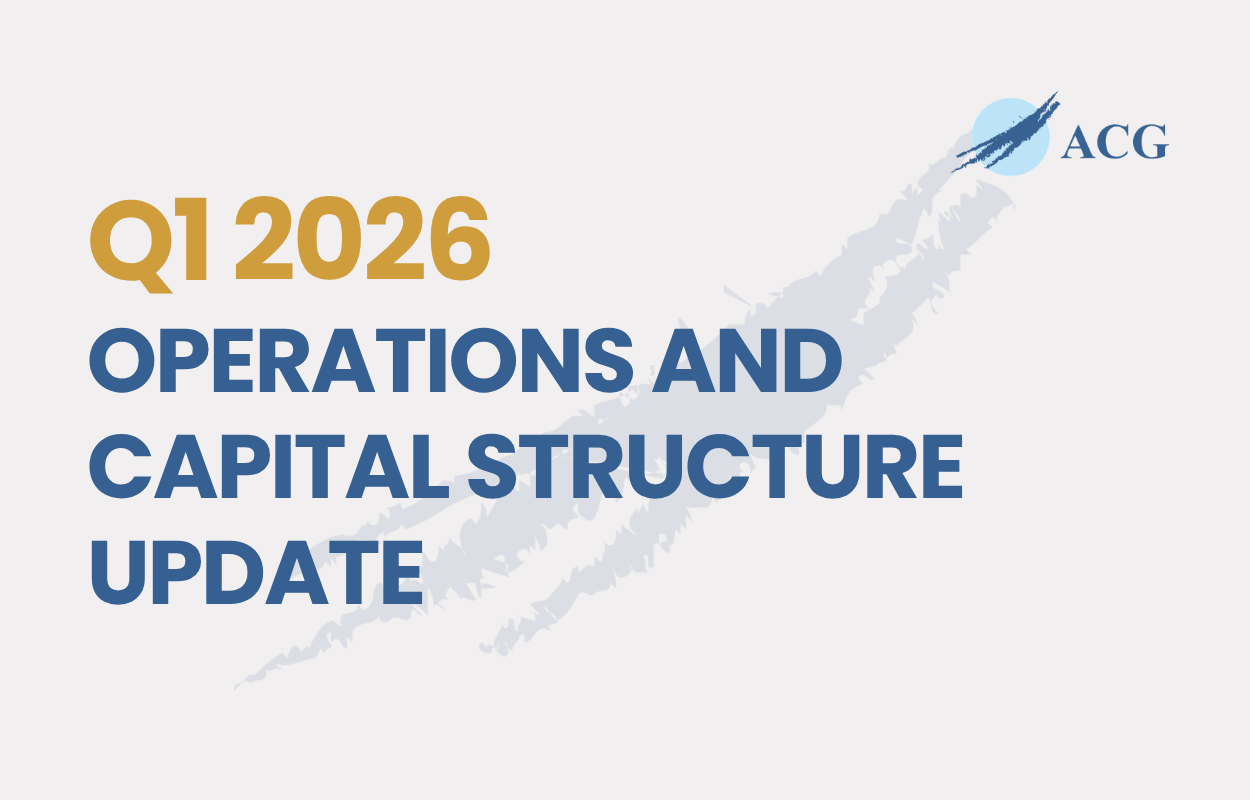 ACG

Q1 2026
OPERATIONS AND CAPITAL STRUCTURE UPDATE